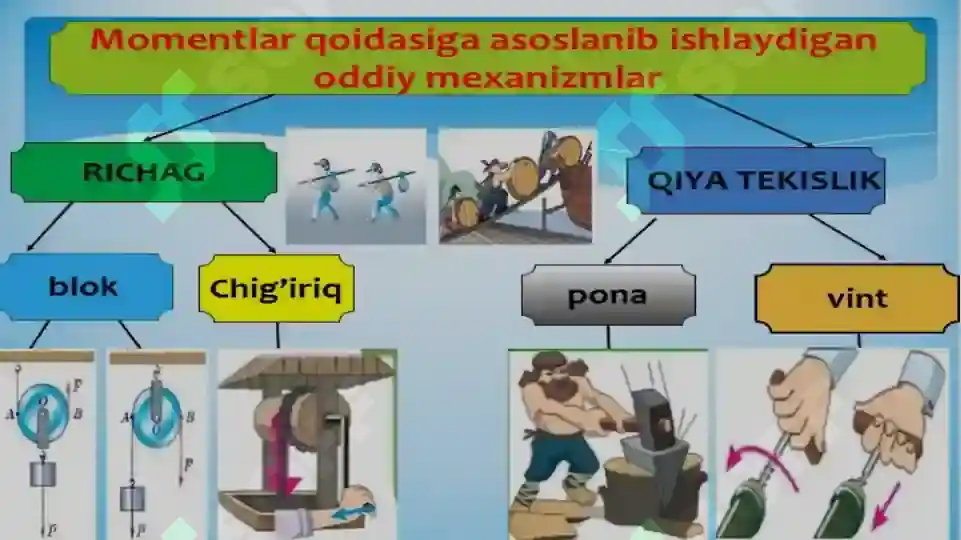 Momentlar qoidasiga asoslanib ishlaydigan oddiy mexanizmlar

RICHAG

QIYA TEKISLIK

blok

Chig'iriq

pona

vint

A O B F

P

A O B

F

P